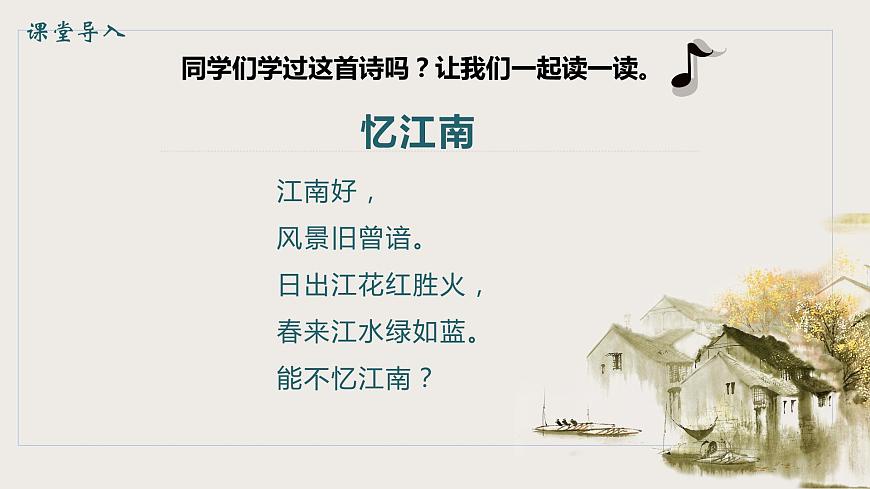 课堂导入

同学们学过这首诗吗？让我们一起读一读。

忆江南

江南好，
风景旧曾谙。
日出江花红胜火，
春来江水绿如蓝。
能不忆江南？